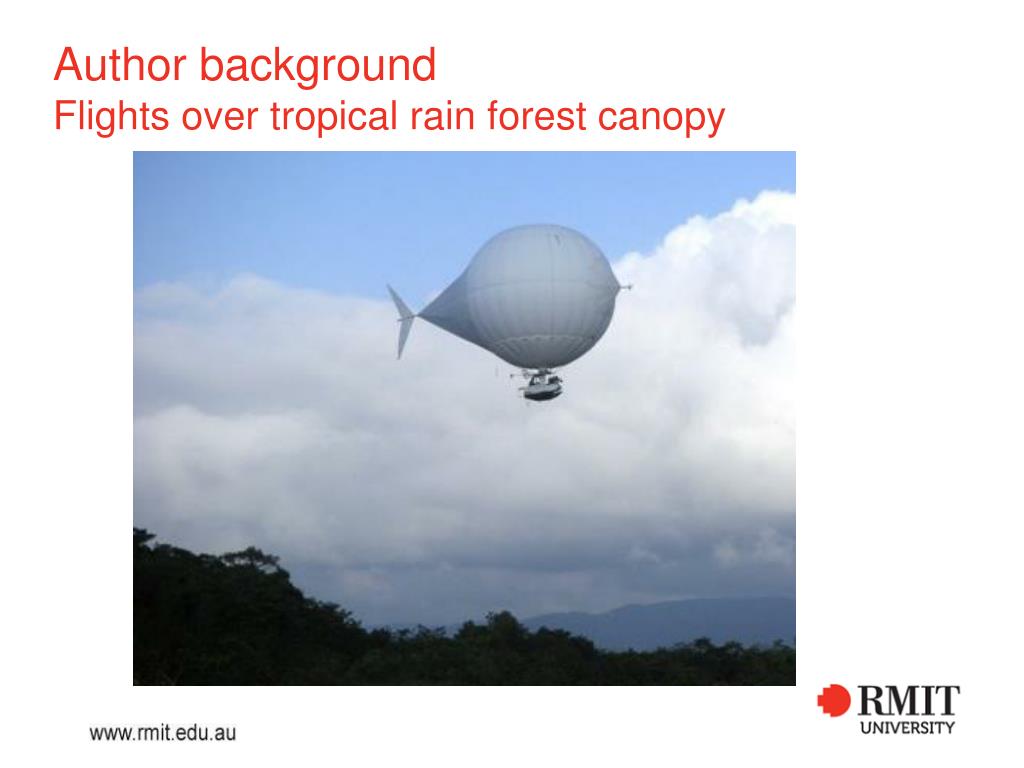 Author background
Flights over tropical rain forest canopy

www.rmit.edu.au

RMIT
UNIVERSITY